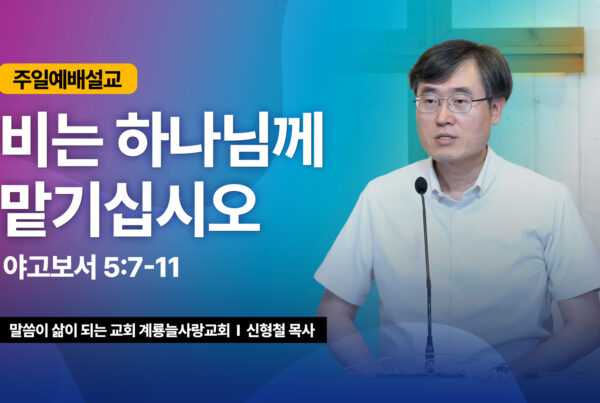 주일예배설교

비는 하나님께 맡기십시오

야고보서 5:7-11

말씀이 삶이 되는 교회 계룡늘사랑교회 I 신형철 목사